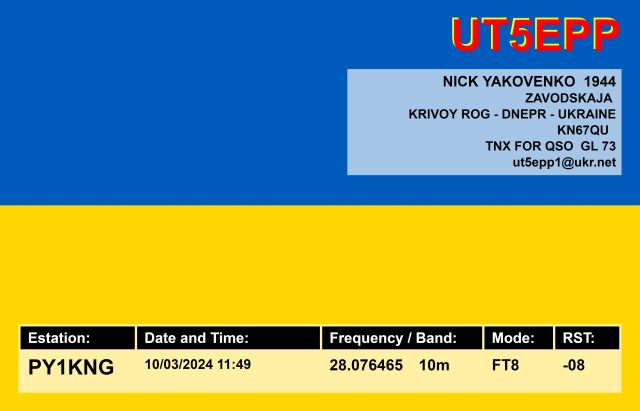 UT5EPP

NICK YAKOVENKO 1944
ZAVODSKAJA
KRIVOY ROG - DNEPR - UKRAINE
KN67QU
TNX FOR QSO GL 73
ut5epp1@ukr.net

| Estation: | Date and Time: | Frequency / Band: | Mode: | RST: |
|---|---|---|---|---|
| PY1KNG | 10/03/2024 11:49 | 28.076465 10m | FT8 | -08 |